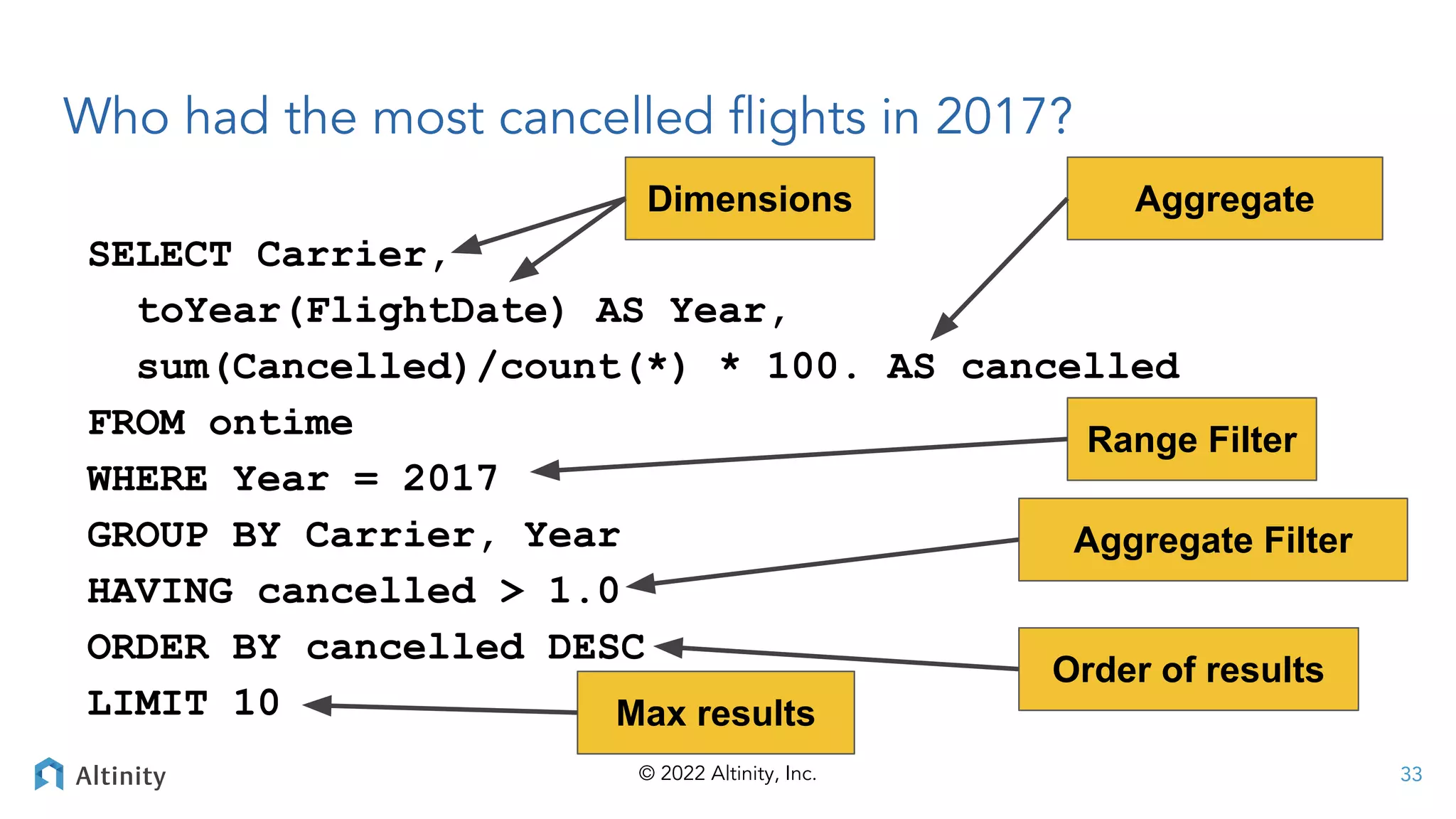 Who had the most cancelled flights in 2017?

Dimensions

Aggregate

SELECT Carrier,
  toYear(FlightDate) AS Year,
  sum(Cancelled)/count(*) * 100. AS cancelled
FROM ontime
WHERE Year = 2017
GROUP BY Carrier, Year
HAVING cancelled > 1.0
ORDER BY cancelled DESC
LIMIT 10

Range Filter

Aggregate Filter

Order of results

Max results

Altinity

© 2022 Altinity, Inc.

33